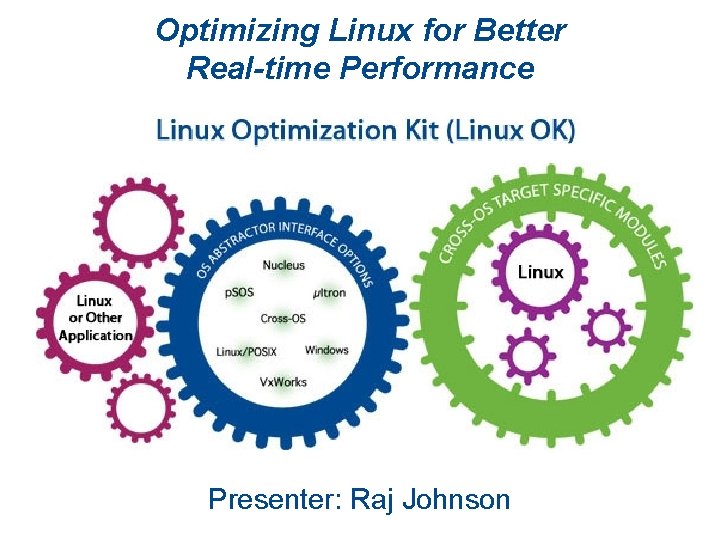 Optimizing Linux for Better Real-time Performance

Linux Optimization Kit (Linux OK)

Linux or Other Application

OS ABSTRACTOR INTERFACE OPTIONS

Nucleus

pSOS

µitron

Cross-OS

Linux/POSIX

Windows

VxWorks

CROSS-OS TARGET SPECIFIC MODULES

Linux

Presenter: Raj Johnson